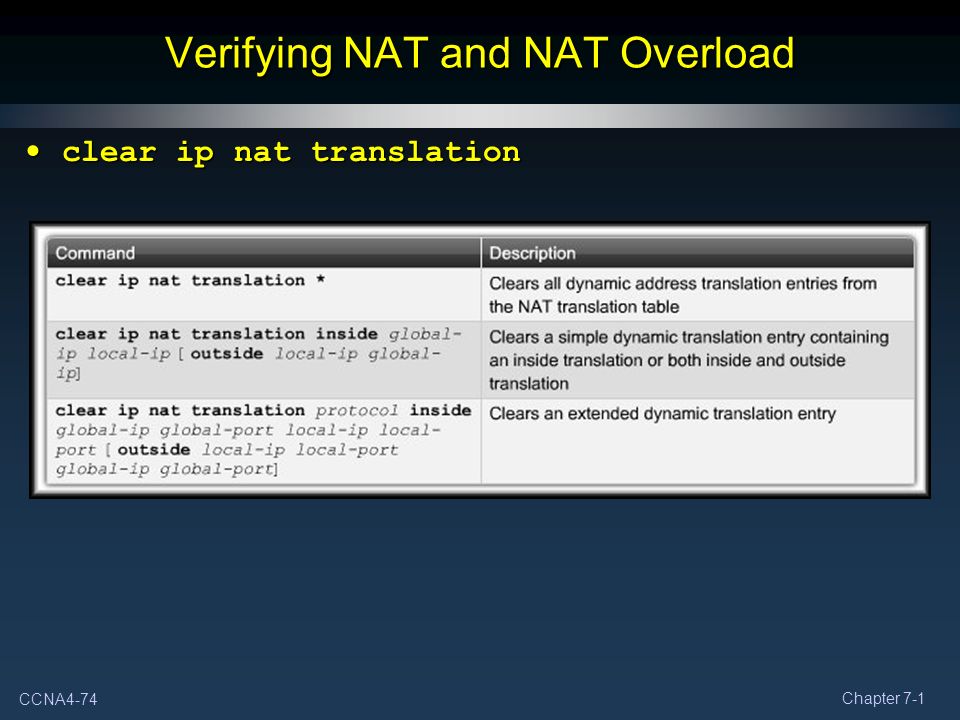 Verifying NAT and NAT Overload

• clear ip nat translation

| Command | Description |
|---|---|
| clear ip nat translation * | Clears all dynamic address translation entries from the NAT translation table |
| clear ip nat translation inside global-ip local-ip [ outside local-ip global-ip] | Clears a simple dynamic translation entry containing an inside translation or both inside and outside translation |
| clear ip nat translation protocol inside global-ip global-port local-ip local-port [ outside local-ip local-port global-ip global-port] | Clears an extended dynamic translation entry |

CCNA4-74

Chapter 7-1